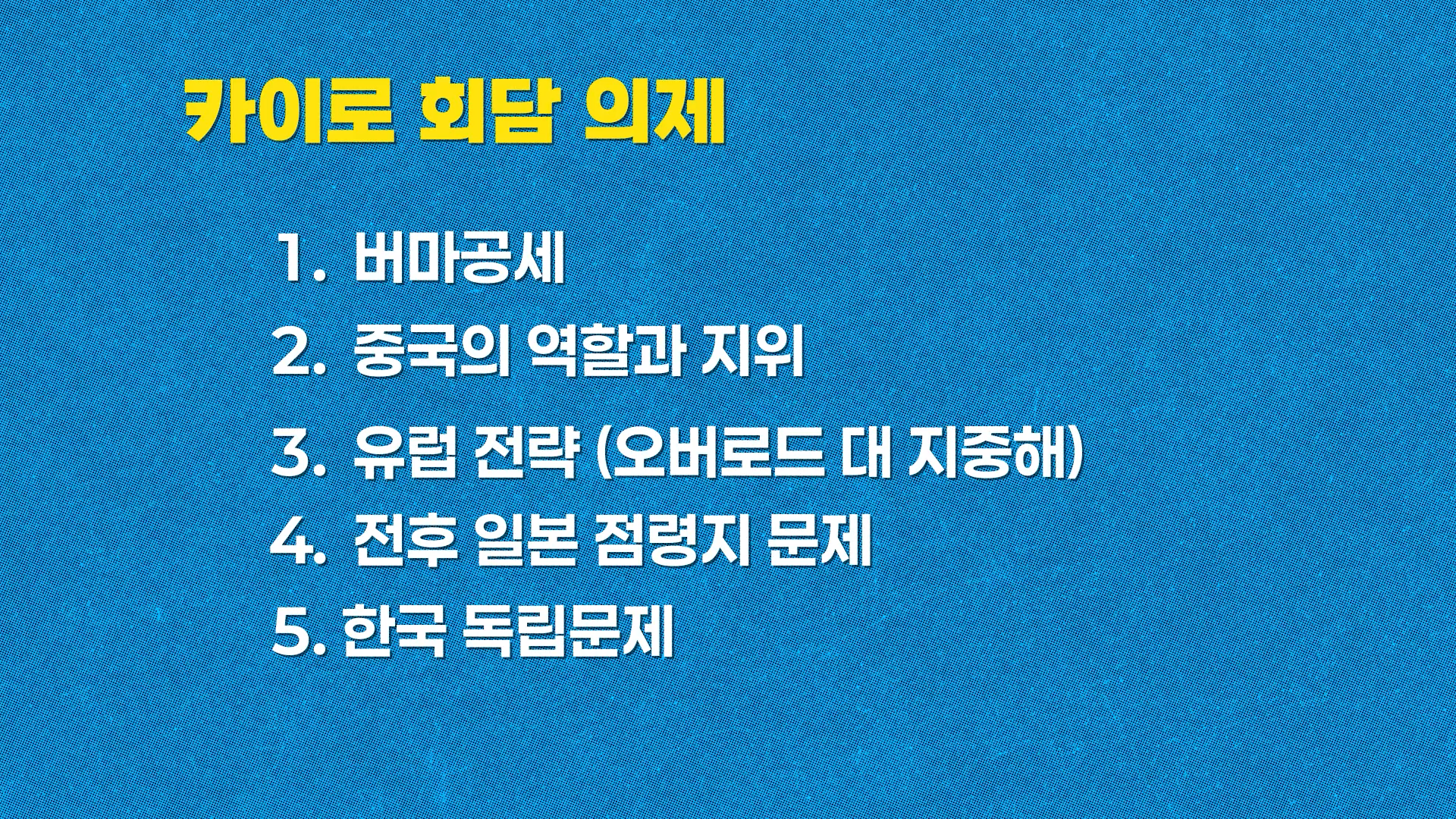 카이로 회담 의제

1. 버마공세
2. 중국의 역할과 지위
3. 유럽 전략 (오버로드 대 지중해)
4. 전후 일본 점령지 문제
5. 한국 독립문제